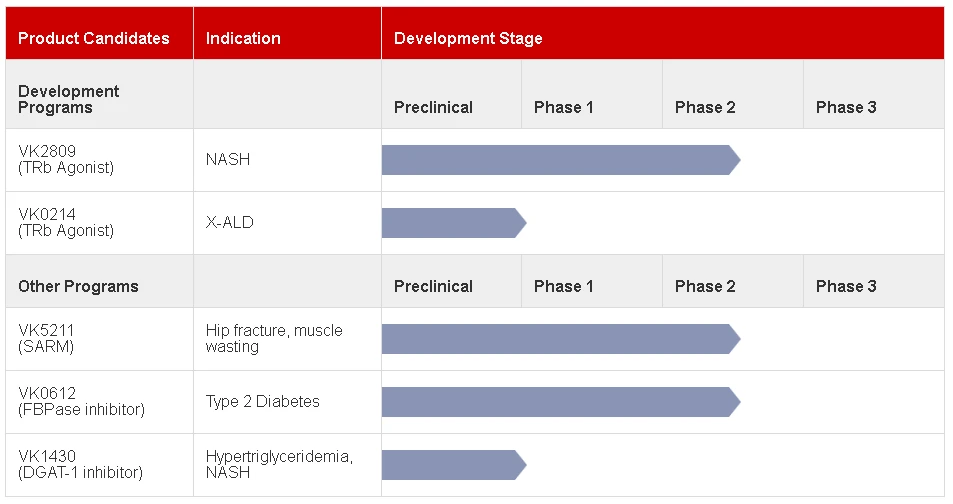 | Product Candidates | Indication | Development Stage | | | |
|---|---|---|---|---|---|
| Development Programs | | Preclinical | Phase 1 | Phase 2 | Phase 3 |
| VK2809 (TRb Agonist) | NASH | | | | |
| VK0214 (TRb Agonist) | X-ALD | | | | |
| Other Programs | | Preclinical | Phase 1 | Phase 2 | Phase 3 |
| VK5211 (SARM) | Hip fracture, muscle wasting | | | | |
| VK0612 (FBPase inhibitor) | Type 2 Diabetes | | | | |
| VK1430 (DGAT-1 inhibitor) | Hypertriglyceridemia, NASH | | | | |